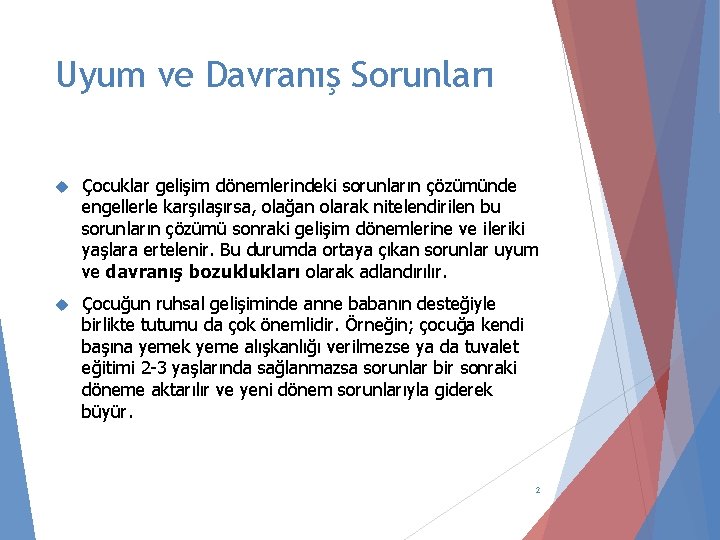 Uyum ve Davranış Sorunları

Çocuklar gelişim dönemlerindeki sorunların çözümünde engellerle karşılaşırsa, olağan olarak nitelendirilen bu sorunların çözümü sonraki gelişim dönemlerine ve ileriki yaşlara ertelenir. Bu durumda ortaya çıkan sorunlar uyum ve davranış bozuklukları olarak adlandırılır.

Çocuğun ruhsal gelişiminde anne babanın desteğiyle birlikte tutumu da çok önemlidir. Örneğin; çocuğa kendi başına yemek yeme alışkanlığı verilmezse ya da tuvalet eğitimi 2-3 yaşlarında sağlanmazsa sorunlar bir sonraki döneme aktarılır ve yeni dönem sorunlarıyla giderek büyür.

2